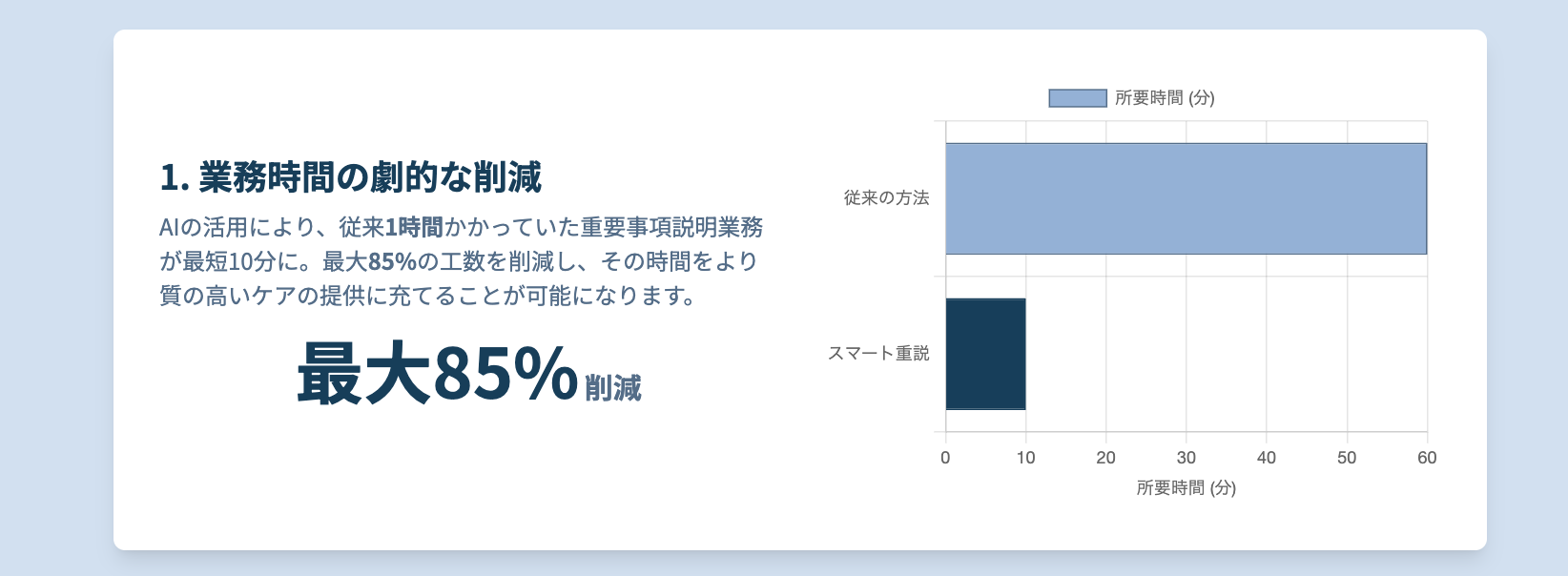 1. 業務時間の劇的な削減

AIの活用により、従来1時間かかっていた重要事項説明業務が最短10分に。最大85%の工数を削減し、その時間をより質の高いケアの提供に充てることが可能になります。

最大85%削減

所要時間 (分)

従来の方法

スマート重説

0 10 20 30 40 50 60

所要時間 (分)